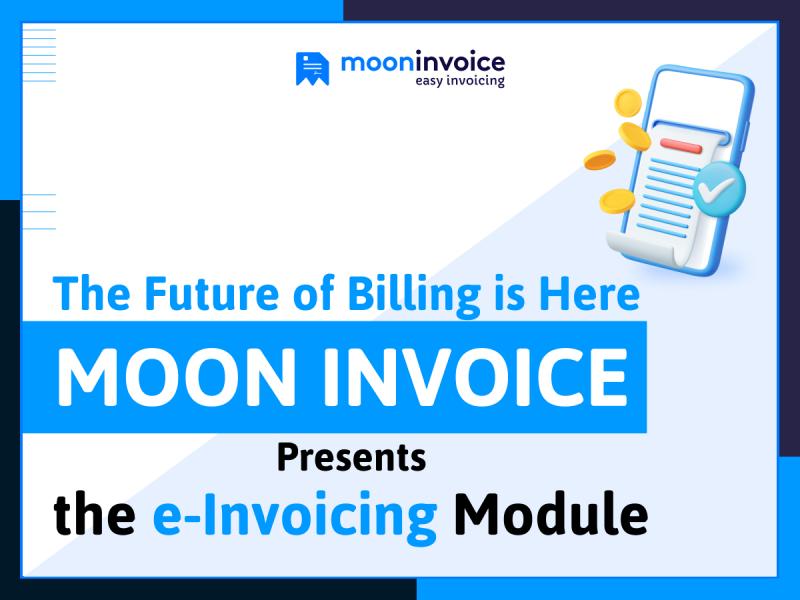 mooninvoice
easy invoicing

The Future of Billing is Here

MOON INVOICE

Presents

the e-Invoicing Module